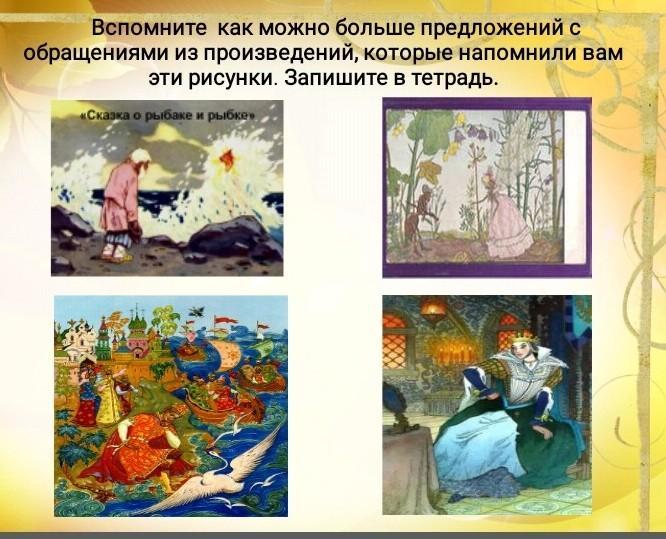 Вспомните как можно больше предложений с обращениями из произведений, которые напомнили вам эти рисунки. Запишите в тетрадь.

«Сказка о рыбаке и рыбке»